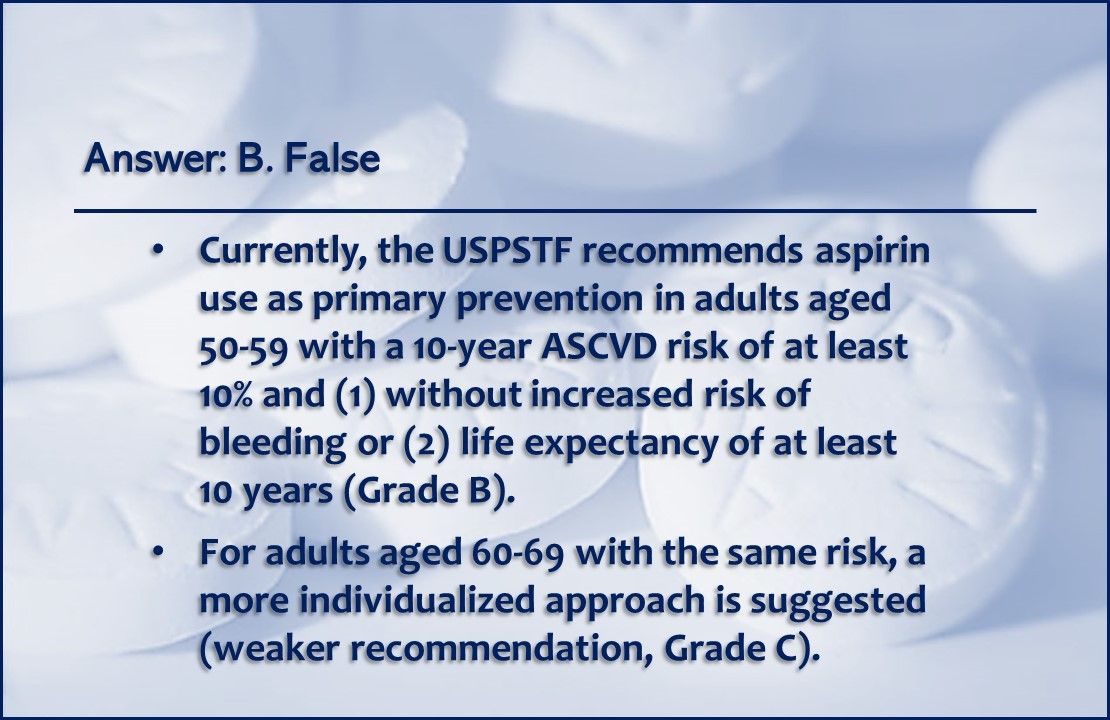 Answer: B. False

• Currently, the USPSTF recommends aspirin use as primary prevention in adults aged 50-59 with a 10-year ASCVD risk of at least 10% and (1) without increased risk of bleeding or (2) life expectancy of at least 10 years (Grade B).

• For adults aged 60-69 with the same risk, a more individualized approach is suggested (weaker recommendation, Grade C).